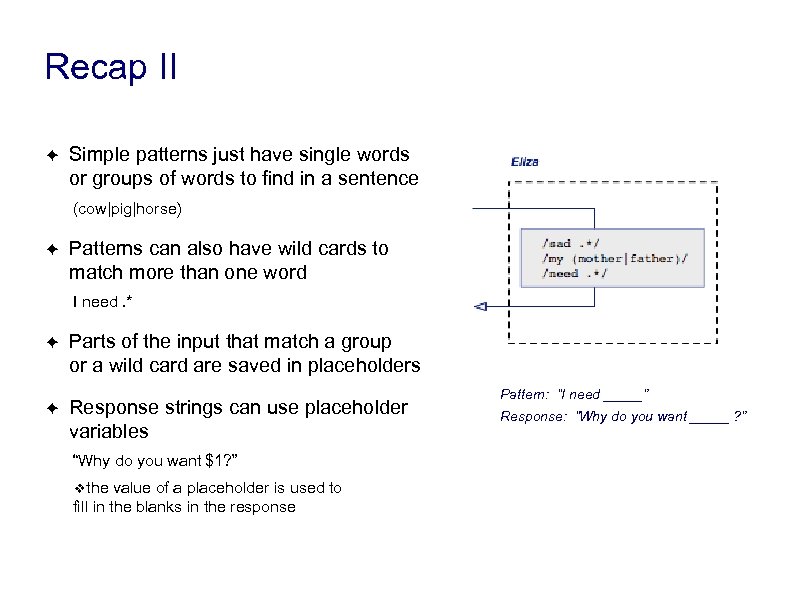 Recap II

✦ Simple patterns just have single words or groups of words to find in a sentence

(cow|pig|horse)

✦ Patterns can also have wild cards to match more than one word

I need .*

✦ Parts of the input that match a group or a wild card are saved in placeholders

✦ Response strings can use placeholder variables

"Why do you want $1?"

❖the value of a placeholder is used to fill in the blanks in the response

Eliza

/sad .*/
/my (mother|father)/
/need .*/

Pattern: "I need _____"
Response: "Why do you want _____ ?"